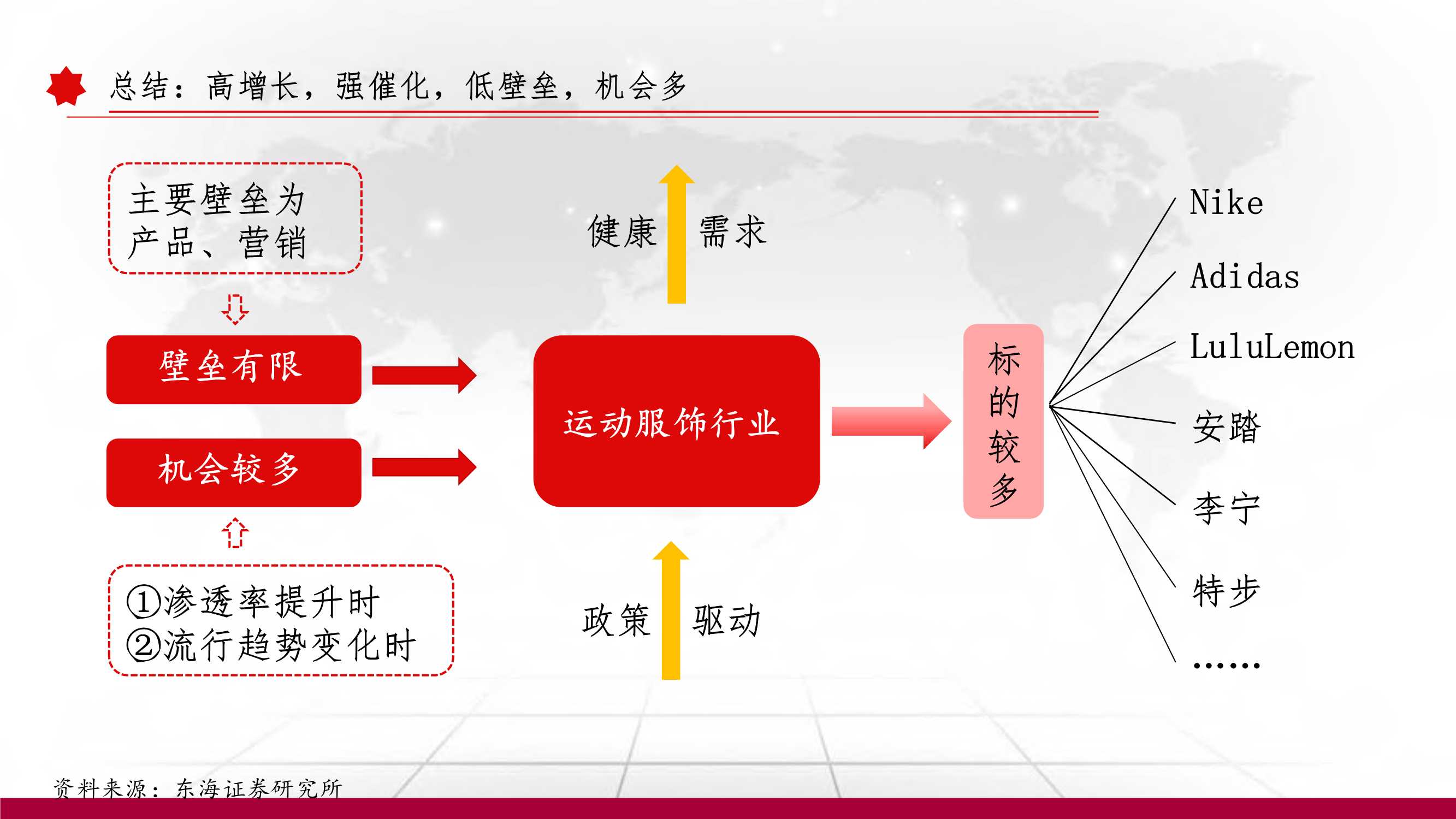 总结：高增长，强催化，低壁垒，机会多

主要壁垒为产品、营销

壁垒有限

机会较多

①渗透率提升时
②流行趋势变化时

健康 需求

运动服饰行业

政策 驱动

标的较多

Nike
Adidas
LuluLemon
安踏
李宁
特步
……

资料来源：东海证券研究所